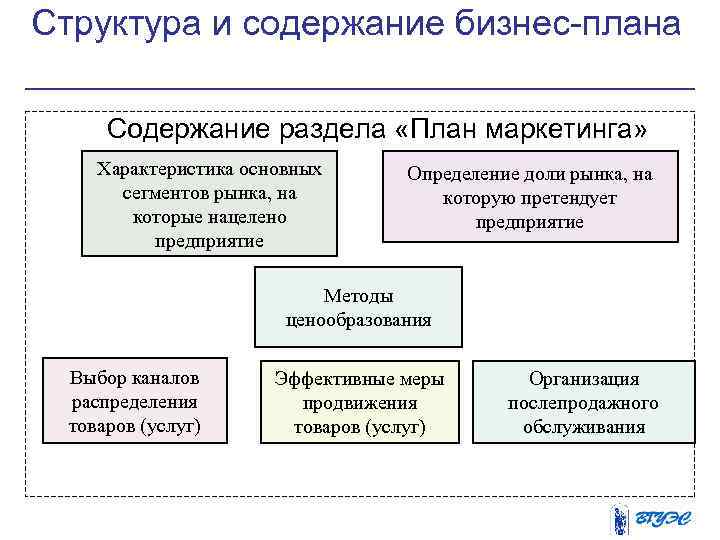 Структура и содержание бизнес-плана

Содержание раздела «План маркетинга»

Характеристика основных сегментов рынка, на которые нацелено предприятие

Определение доли рынка, на которую претендует предприятие

Методы ценообразования

Выбор каналов распределения товаров (услуг)

Эффективные меры продвижения товаров (услуг)

Организация послепродажного обслуживания

ВГУЭС